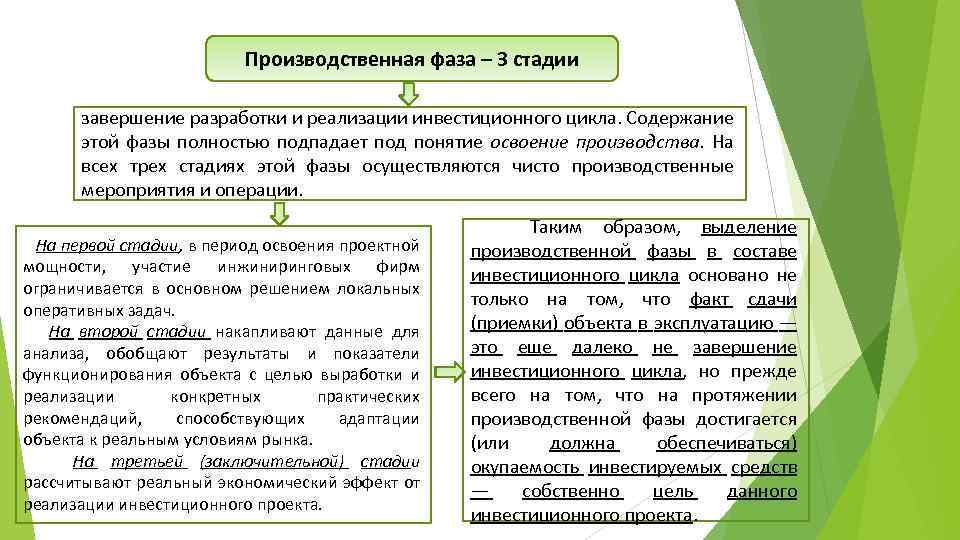 Производственная фаза – 3 стадии

завершение разработки и реализации инвестиционного цикла. Содержание этой фазы полностью подпадает под понятие освоение производства. На всех трех стадиях этой фазы осуществляются чисто производственные мероприятия и операции.

На первой стадии, в период освоения проектной мощности, участие инжиниринговых фирм ограничивается в основном решением локальных оперативных задач.
На второй стадии накапливают данные для анализа, обобщают результаты и показатели функционирования объекта с целью выработки и реализации конкретных практических рекомендаций, способствующих адаптации объекта к реальным условиям рынка.
На третьей (заключительной) стадии рассчитывают реальный экономический эффект от реализации инвестиционного проекта.

Таким образом, выделение производственной фазы в составе инвестиционного цикла основано не только на том, что факт сдачи (приемки) объекта в эксплуатацию — это еще далеко не завершение инвестиционного цикла, но прежде всего на том, что на протяжении производственной фазы достигается (или должна обеспечиваться) окупаемость инвестируемых средств — собственно цель данного инвестиционного проекта.